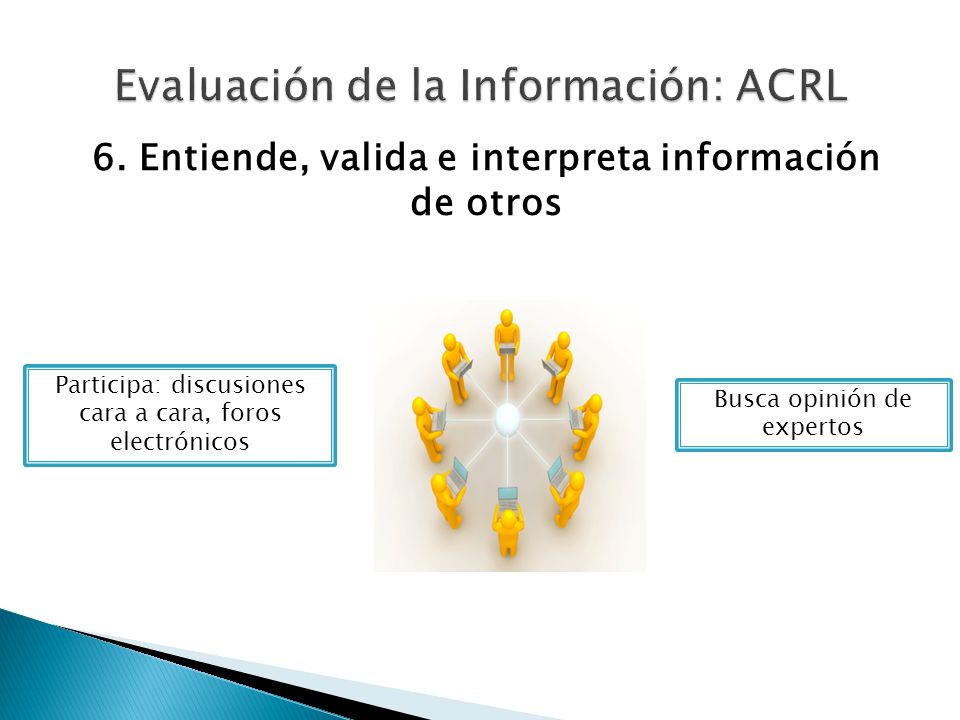 Evaluación de la Información: ACRL

6. Entiende, valida e interpreta información de otros

Participa: discusiones cara a cara, foros electrónicos

Busca opinión de expertos